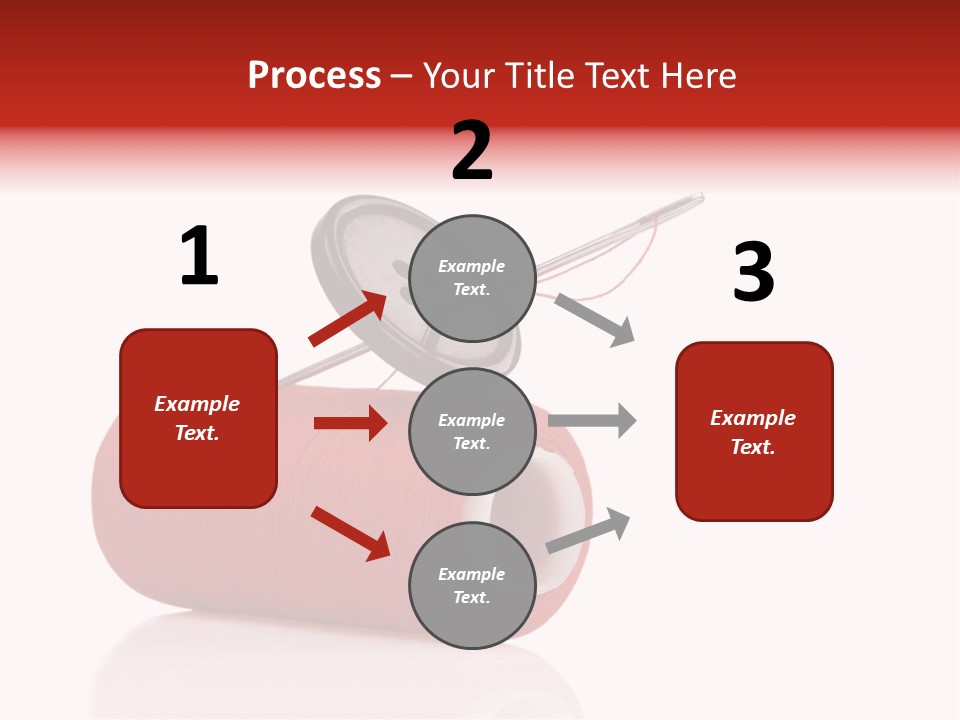 Process – Your Title Text Here

2

1

3

Example Text.

Example Text.

Example Text.

Example Text.

Example Text.